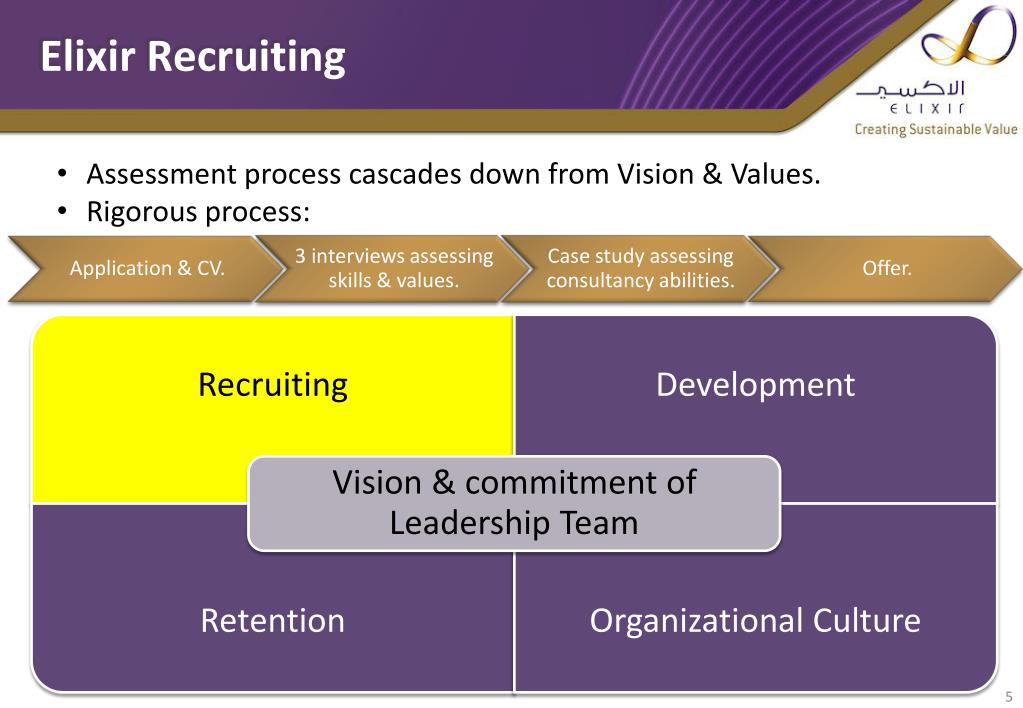 Elixir Recruiting

الاكسير
ELIXIR
Creating Sustainable Value

• Assessment process cascades down from Vision & Values.
• Rigorous process:

Application & CV.

3 interviews assessing skills & values.

Case study assessing consultancy abilities.

Offer.

Recruiting

Development

Vision & commitment of Leadership Team

Retention

Organizational Culture

5